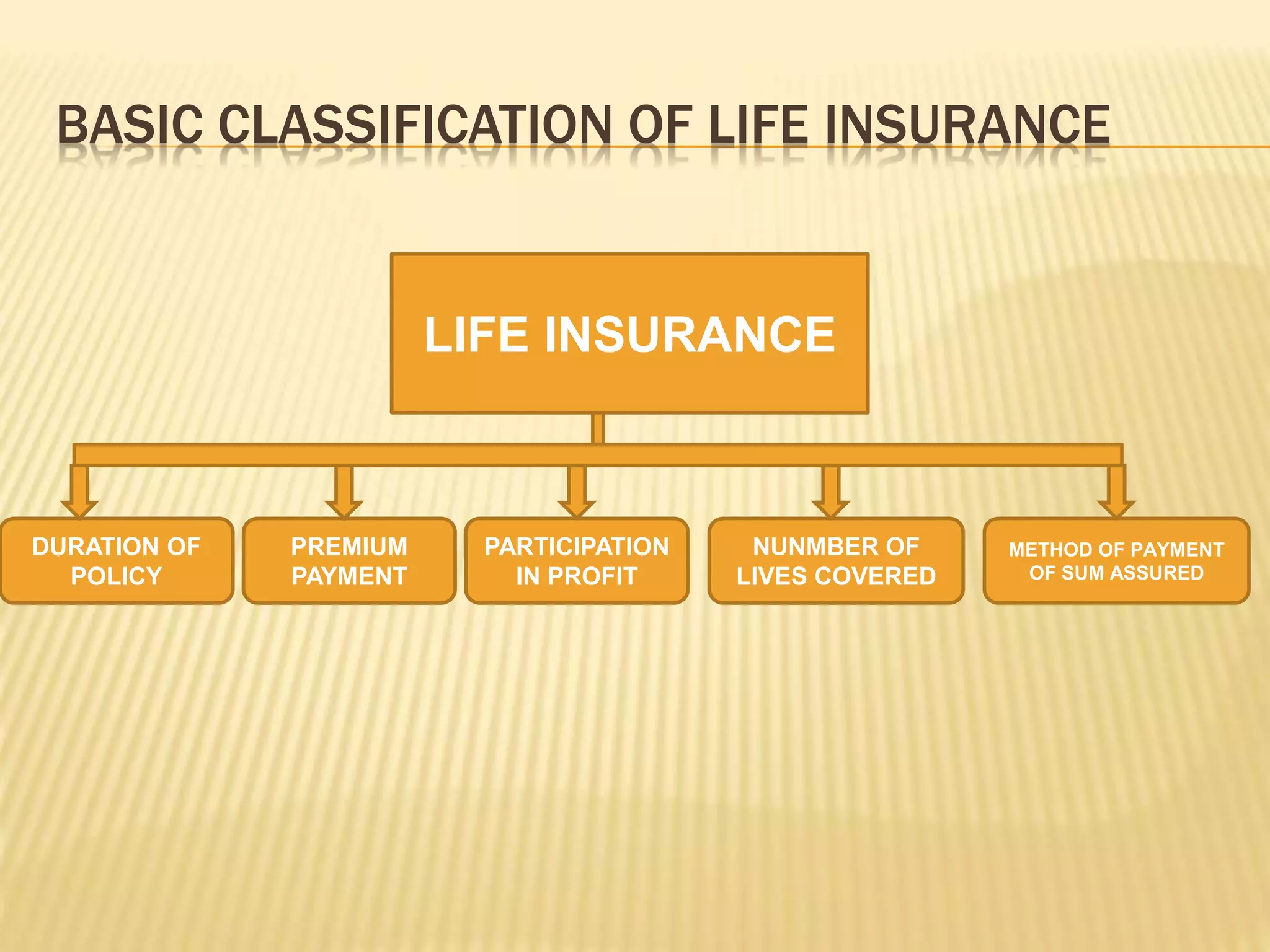 BASIC CLASSIFICATION OF LIFE INSURANCE

LIFE INSURANCE

DURATION OF POLICY

PREMIUM PAYMENT

PARTICIPATION IN PROFIT

NUNMBER OF LIVES COVERED

METHOD OF PAYMENT OF SUM ASSURED